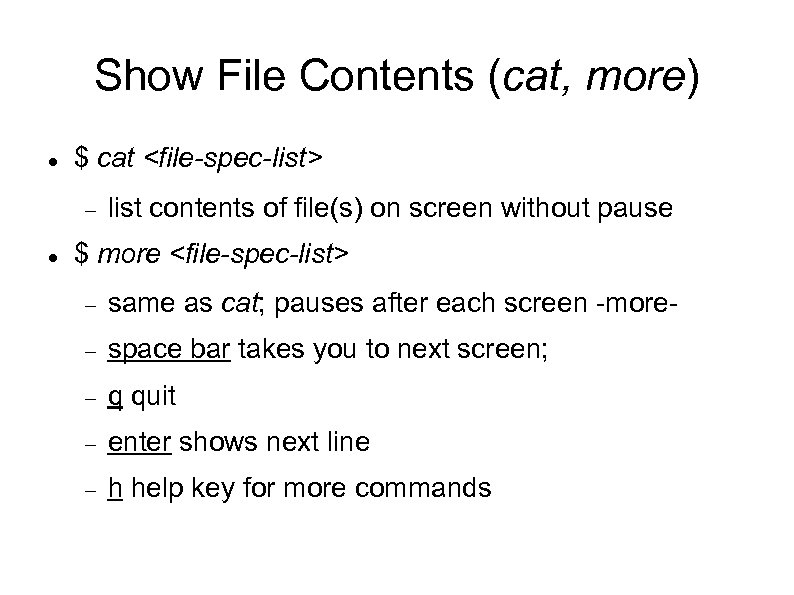 Show File Contents (cat, more)

- $ cat <file-spec-list>
  - list contents of file(s) on screen without pause
- $ more <file-spec-list>
  - same as cat; pauses after each screen -more-
  - space bar takes you to next screen;
  - q quit
  - enter shows next line
  - h help key for more commands